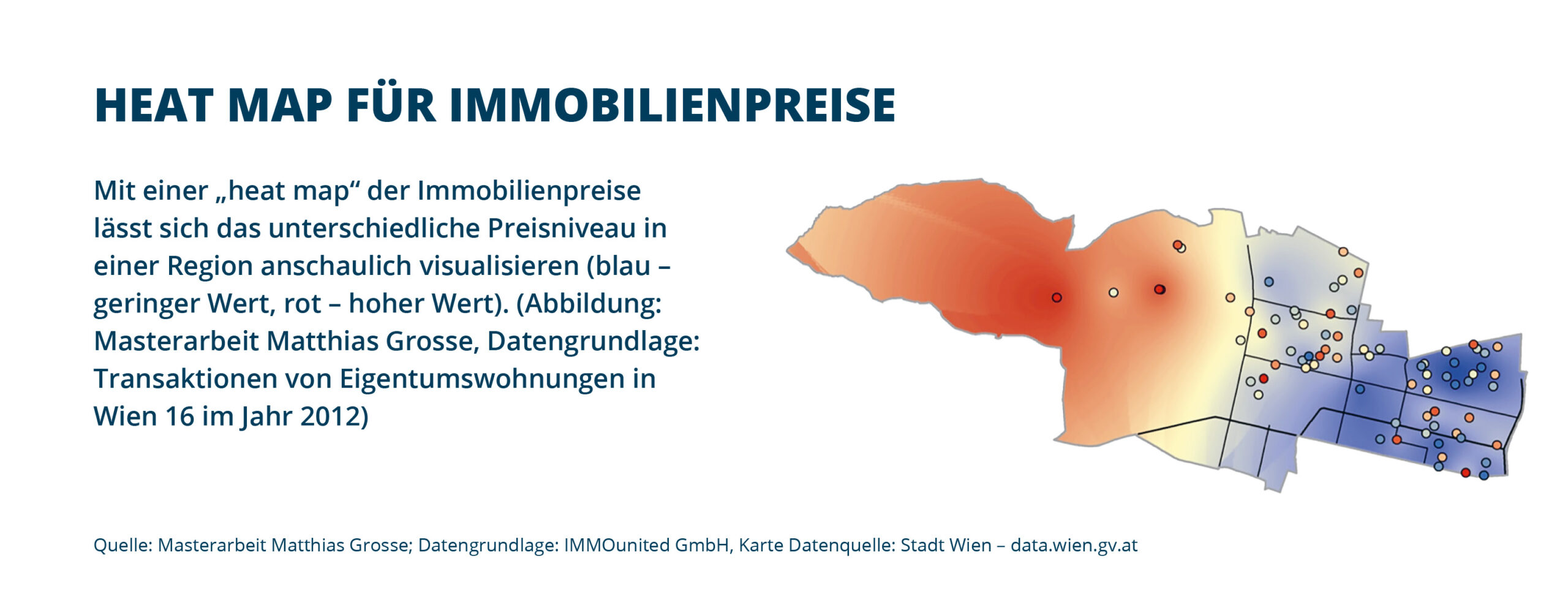 HEAT MAP FÜR IMMOBILIENPREISE

Mit einer „heat map“ der Immobilienpreise lässt sich das unterschiedliche Preisniveau in einer Region anschaulich visualisieren (blau – geringer Wert, rot – hoher Wert). (Abbildung: Masterarbeit Matthias Grosse, Datengrundlage: Transaktionen von Eigentumswohnungen in Wien 16 im Jahr 2012)

Quelle: Masterarbeit Matthias Grosse; Datengrundlage: IMMOunited GmbH, Karte Datenquelle: Stadt Wien – data.wien.gv.at